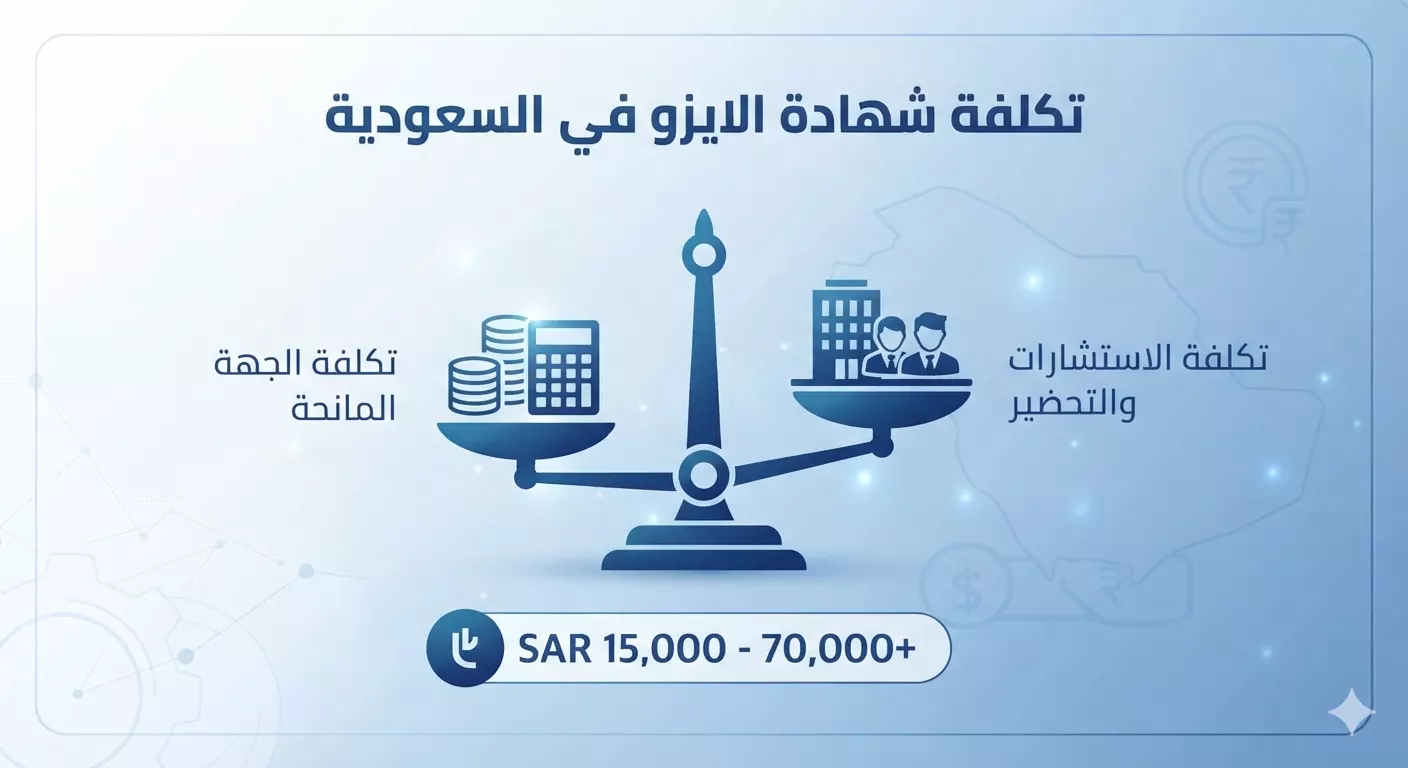 تكلفة شهادة الايزو في السعودية

تكلفة الاستشارات والتحضير

تكلفة الجهة المانحة

SAR 15,000 - 70,000+